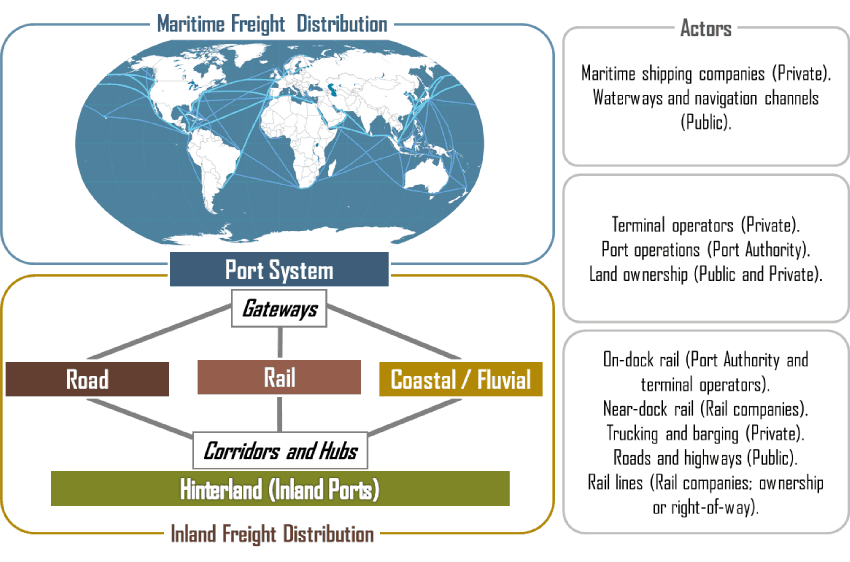 Maritime Freight Distribution

Port System

Gateways

Road

Rail

Coastal / Fluvial

Corridors and Hubs

Hinterland (Inland Ports)

Inland Freight Distribution

Actors

Maritime shipping companies (Private). Waterways and navigation channels (Public).

Terminal operators (Private). Port operations (Port Authority). Land ownership (Public and Private).

On-dock rail (Port Authority and terminal operators). Near-dock rail (Rail companies). Trucking and barging (Private). Roads and highways (Public). Rail lines (Rail companies; ownership or right-of-way).